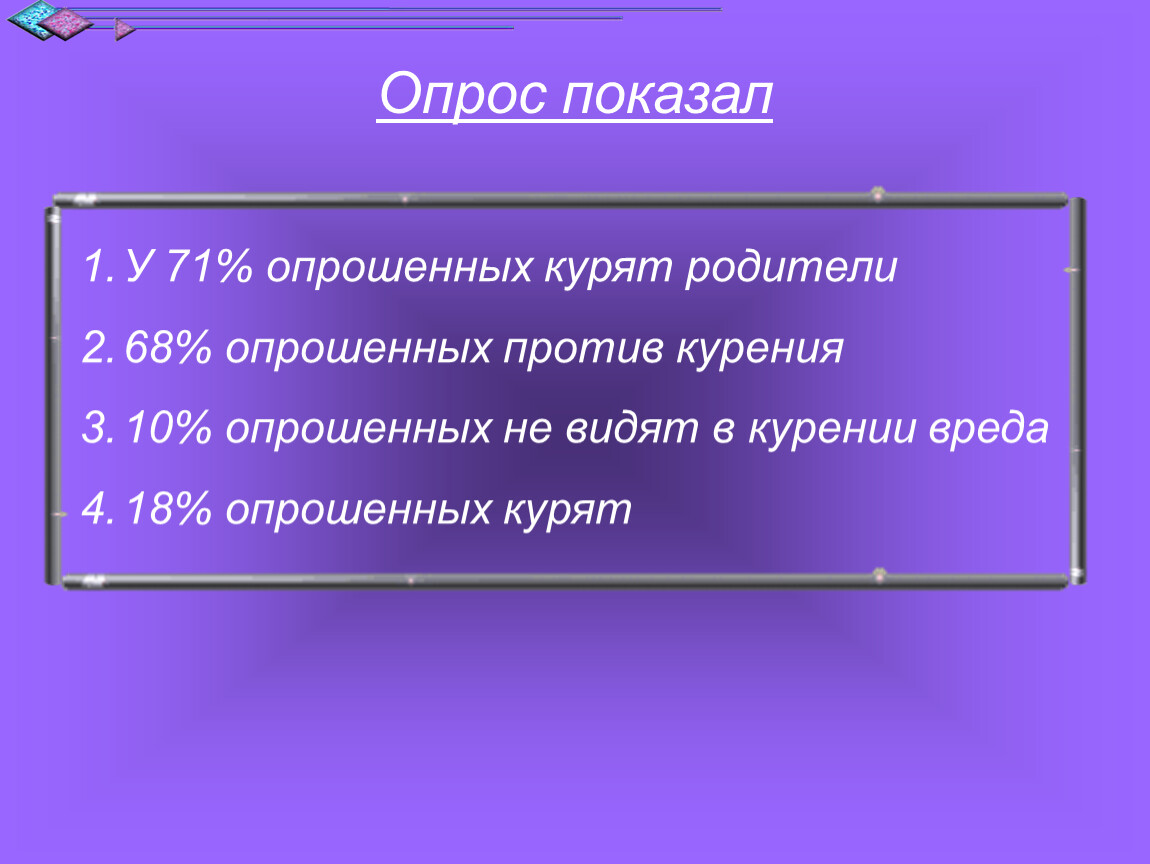 Опрос показал

1. У 71% опрошенных курят родители

2. 68% опрошенных против курения

3. 10% опрошенных не видят в курении вреда

4. 18% опрошенных курят